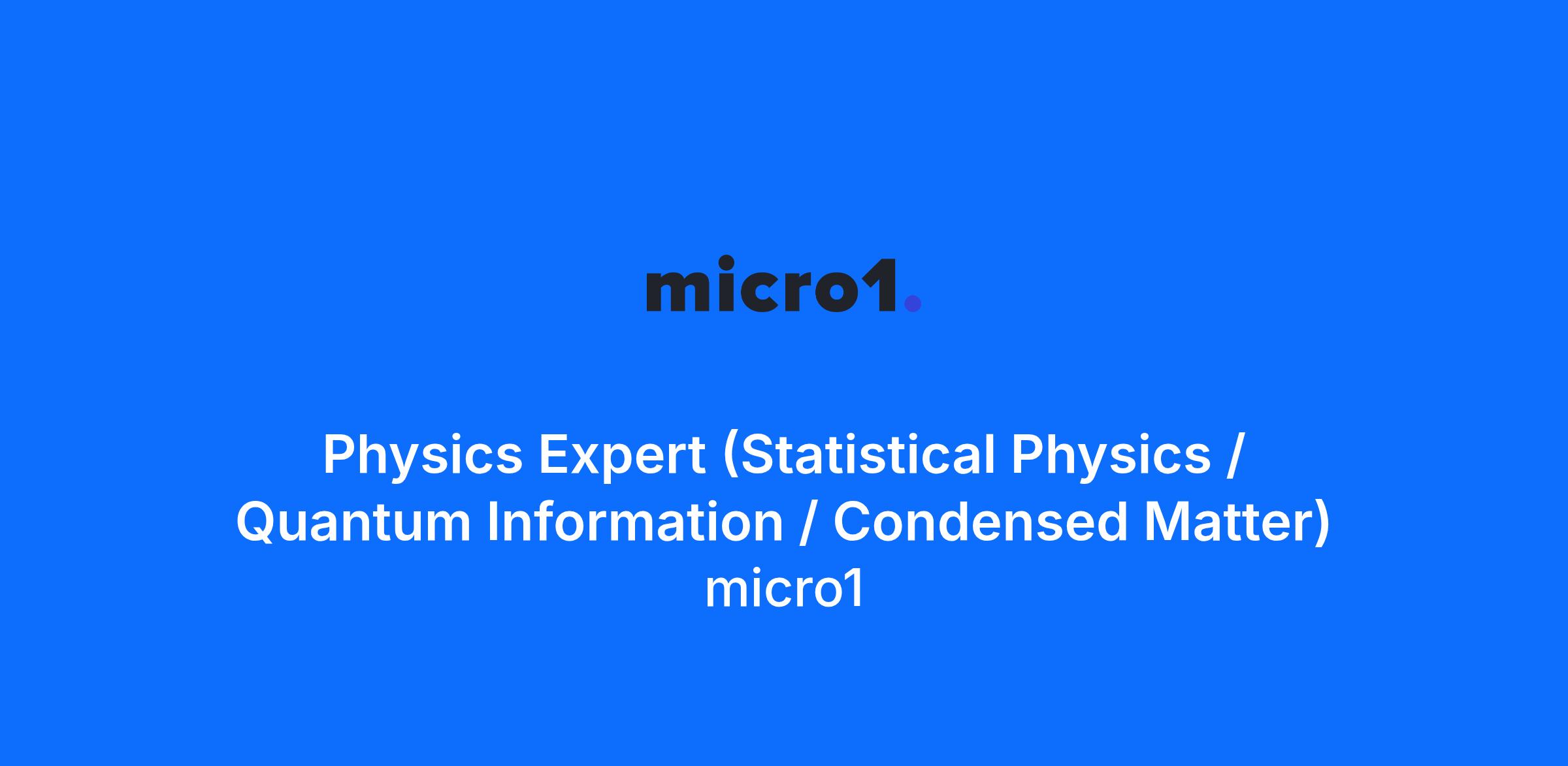 micro1.

Physics Expert (Statistical Physics / Quantum Information / Condensed Matter)
micro1